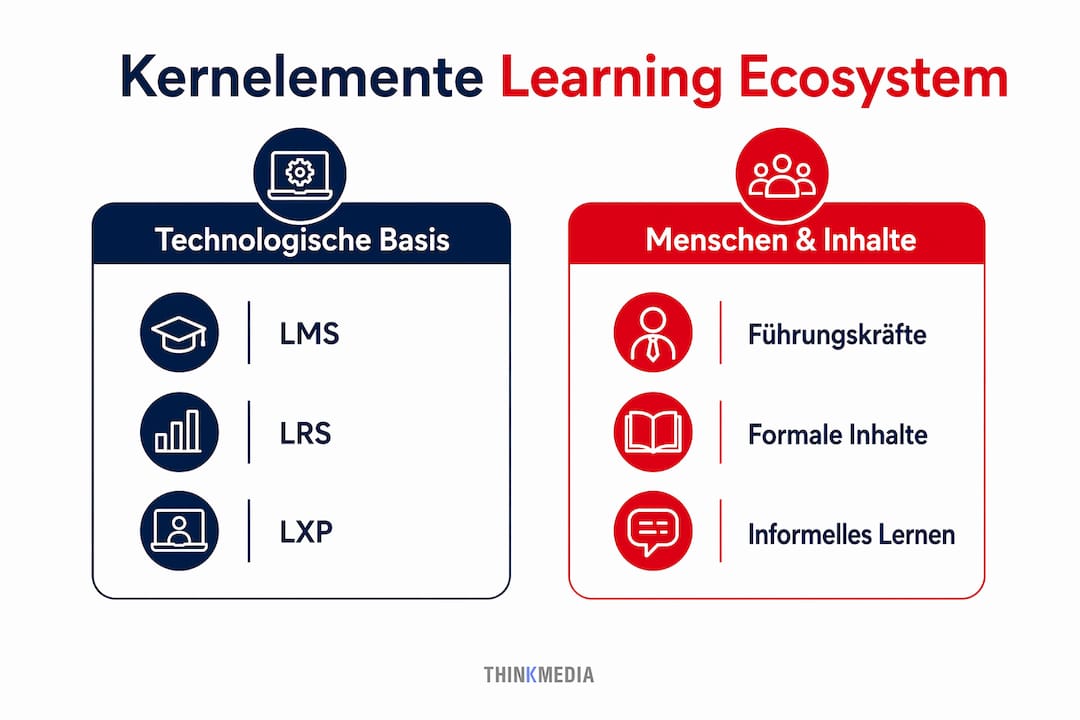 Kernelemente Learning Ecosystem

Technologische Basis

LMS

LRS

LXP

Menschen & Inhalte

Führungskräfte

Formale Inhalte

Informelles Lernen

THINKMEDIA